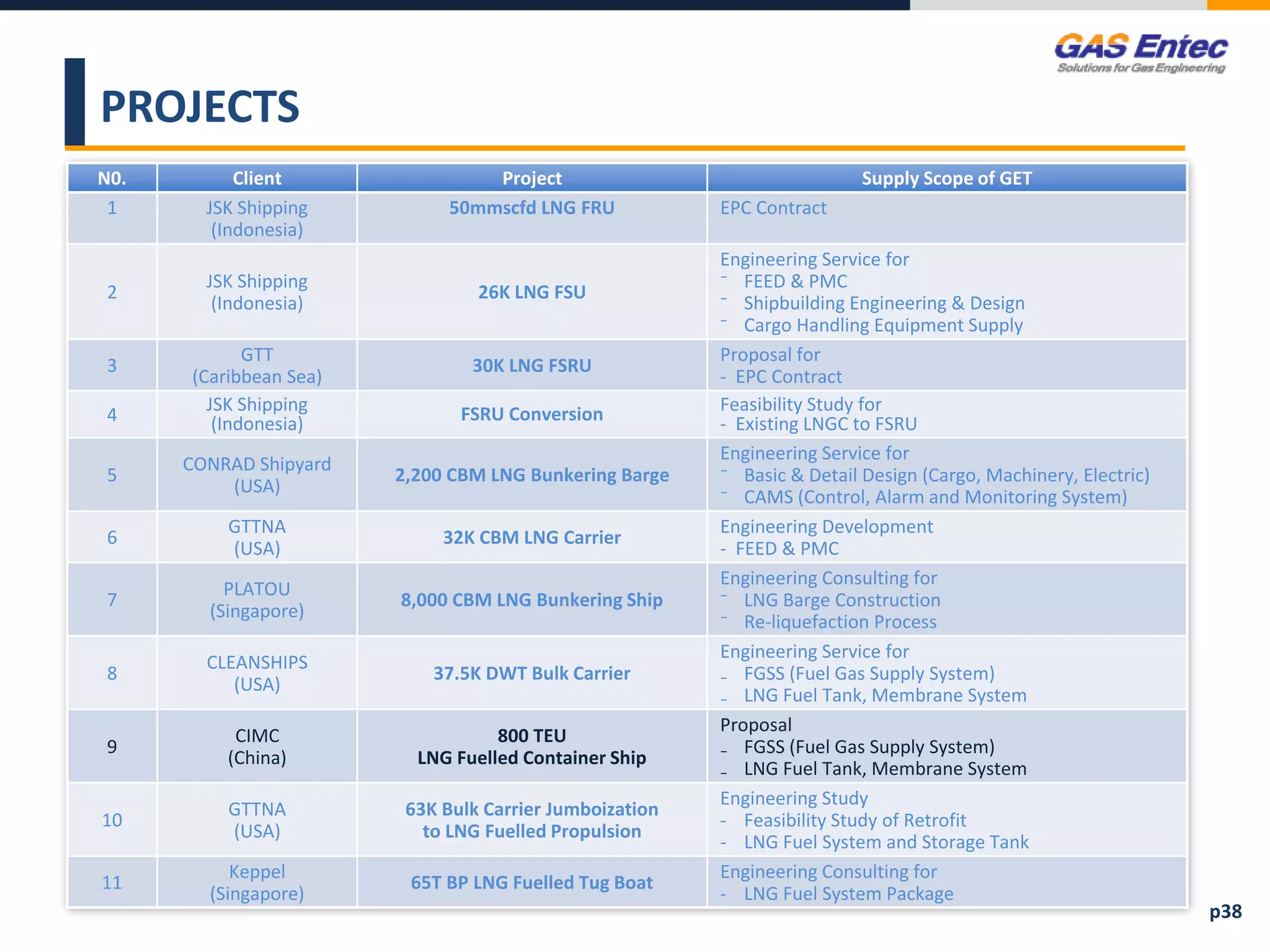 GAS Entec
Solutions for Gas Engineering

PROJECTS

| N0. | Client | Project | Supply Scope of GET |
|---|---|---|---|
| 1 | JSK Shipping (Indonesia) | 50mmscfd LNG FRU | EPC Contract |
| 2 | JSK Shipping (Indonesia) | 26K LNG FSU | Engineering Service for - FEED & PMC - Shipbuilding Engineering & Design - Cargo Handling Equipment Supply |
| 3 | GTT (Caribbean Sea) | 30K LNG FSRU | Proposal for - EPC Contract |
| 4 | JSK Shipping (Indonesia) | FSRU Conversion | Feasibility Study for - Existing LNGC to FSRU |
| 5 | CONRAD Shipyard (USA) | 2,200 CBM LNG Bunkering Barge | Engineering Service for - Basic & Detail Design (Cargo, Machinery, Electric) - CAMS (Control, Alarm and Monitoring System) |
| 6 | GTTNA (USA) | 32K CBM LNG Carrier | Engineering Development - FEED & PMC |
| 7 | PLATOU (Singapore) | 8,000 CBM LNG Bunkering Ship | Engineering Consulting for - LNG Barge Construction - Re-liquefaction Process |
| 8 | CLEANSHIPS (USA) | 37.5K DWT Bulk Carrier | Engineering Service for - FGSS (Fuel Gas Supply System) - LNG Fuel Tank, Membrane System |
| 9 | CIMC (China) | 800 TEU LNG Fuelled Container Ship | Proposal - FGSS (Fuel Gas Supply System) - LNG Fuel Tank, Membrane System |
| 10 | GTTNA (USA) | 63K Bulk Carrier Jumboization to LNG Fuelled Propulsion | Engineering Study - Feasibility Study of Retrofit - LNG Fuel System and Storage Tank |
| 11 | Keppel (Singapore) | 65T BP LNG Fuelled Tug Boat | Engineering Consulting for - LNG Fuel System Package |

p38